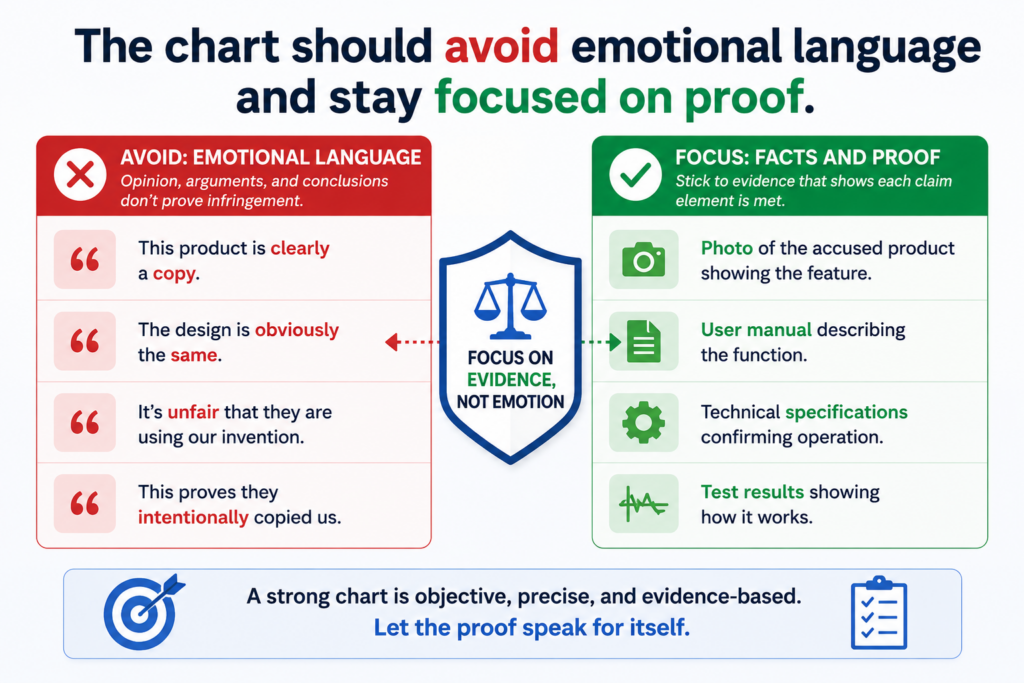 The chart should avoid emotional language and stay focused on proof.

AVOID: EMOTIONAL LANGUAGE
Opinion, arguments, and conclusions don't prove infringement.

This product is clearly a copy.

The design is obviously the same.

It's unfair that they are using our invention.

This proves they intentionally copied us.

FOCUS ON EVIDENCE, NOT EMOTION

FOCUS: FACTS AND PROOF
Stick to evidence that shows each claim element is met.

Photo of the accused product showing the feature.

User manual describing the function.

Technical specifications confirming operation.

Test results showing how it works.

A strong chart is objective, precise, and evidence-based.
Let the proof speak for itself.